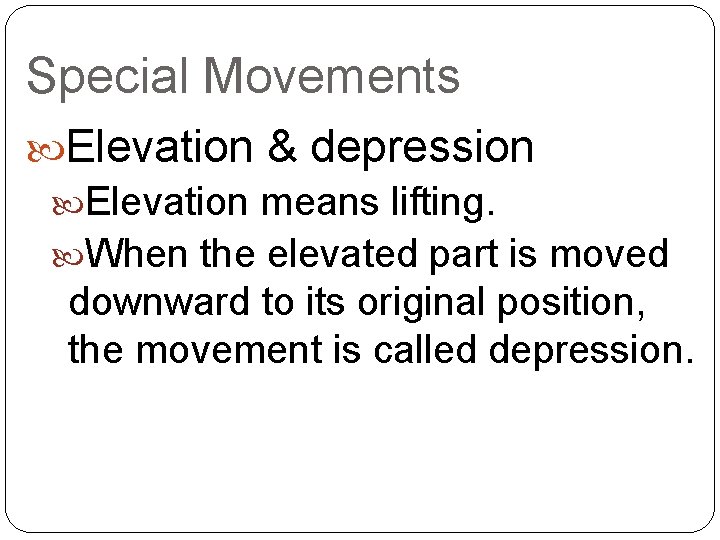 Special Movements

Elevation & depression

Elevation means lifting.

When the elevated part is moved downward to its original position, the movement is called depression.